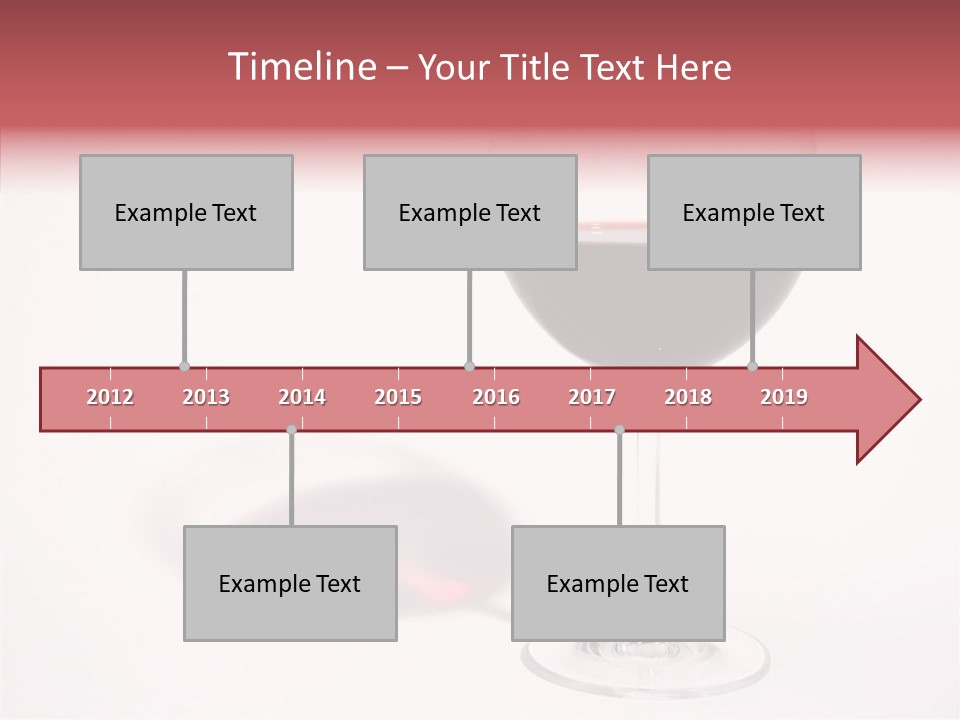 Timeline – Your Title Text Here

Example Text

Example Text

Example Text

2012 2013 2014 2015 2016 2017 2018 2019

Example Text

Example Text